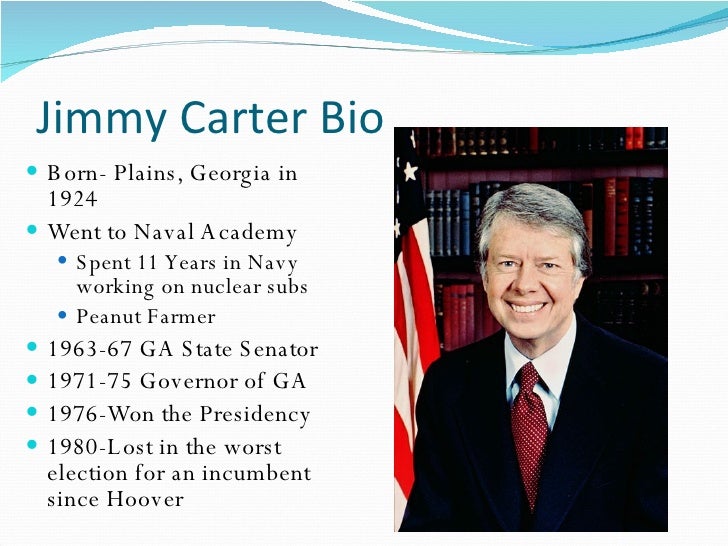 Jimmy Carter Bio

- Born- Plains, Georgia in 1924
- Went to Naval Academy
  - Spent 11 Years in Navy working on nuclear subs
  - Peanut Farmer
- 1963-67 GA State Senator
- 1971-75 Governor of GA
- 1976-Won the Presidency
- 1980-Lost in the worst election for an incumbent since Hoover